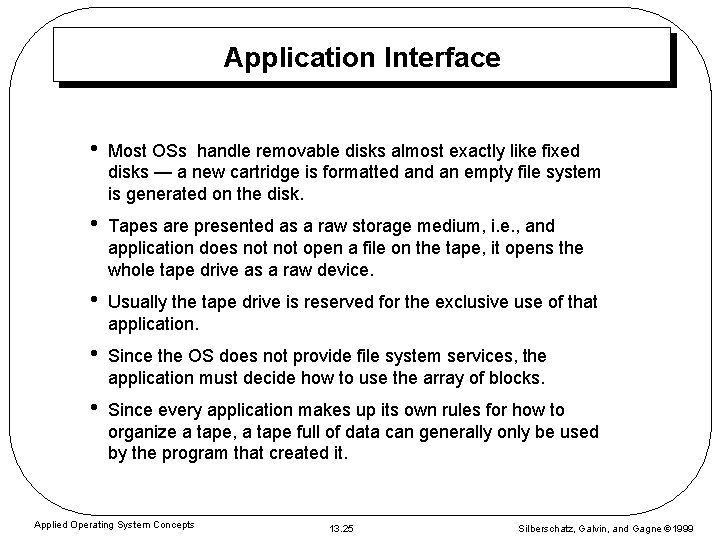 Application Interface

• Most OSs handle removable disks almost exactly like fixed disks — a new cartridge is formatted and an empty file system is generated on the disk.

• Tapes are presented as a raw storage medium, i.e., and application does not not open a file on the tape, it opens the whole tape drive as a raw device.

• Usually the tape drive is reserved for the exclusive use of that application.

• Since the OS does not provide file system services, the application must decide how to use the array of blocks.

• Since every application makes up its own rules for how to organize a tape, a tape full of data can generally only be used by the program that created it.

Applied Operating System Concepts

13.25

Silberschatz, Galvin, and Gagne ©1999